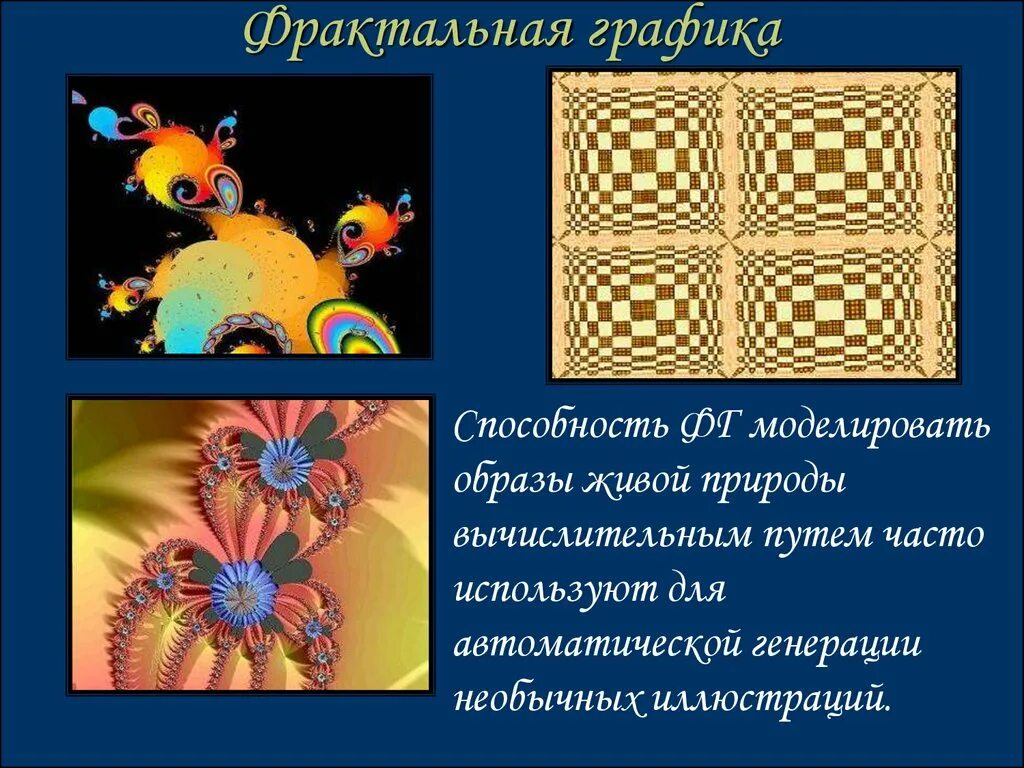 Фрактальная графика

Способность ФГ моделировать образы живой природы вычислительным путем часто используют для автоматической генерации необычных иллюстраций.